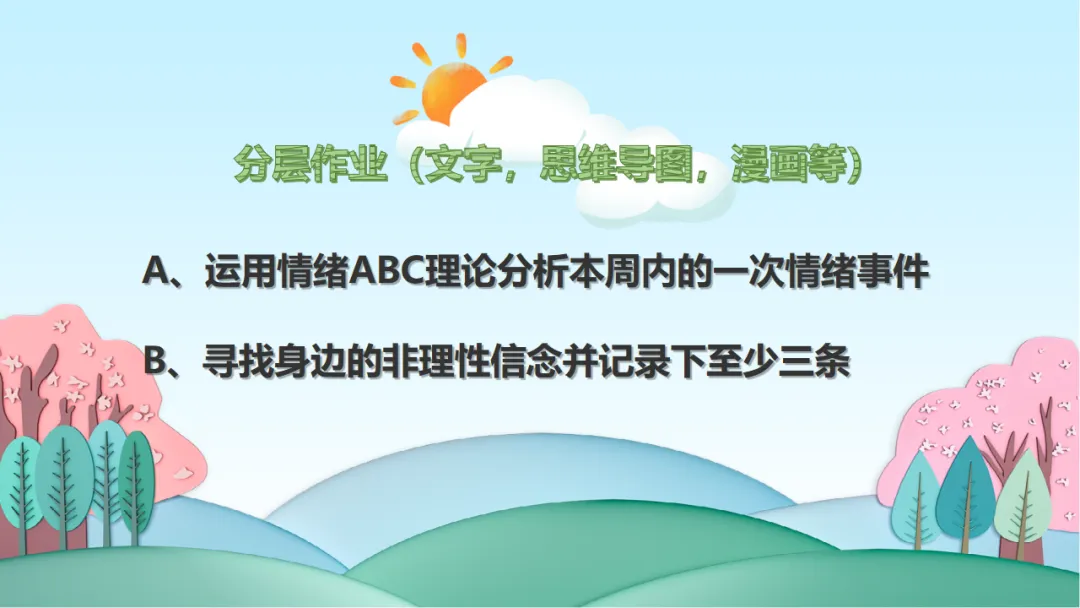 分层作业（文字，思维导图，漫画等）

A、运用情绪ABC理论分析本周内的一次情绪事件

B、寻找身边的非理性信念并记录下至少三条